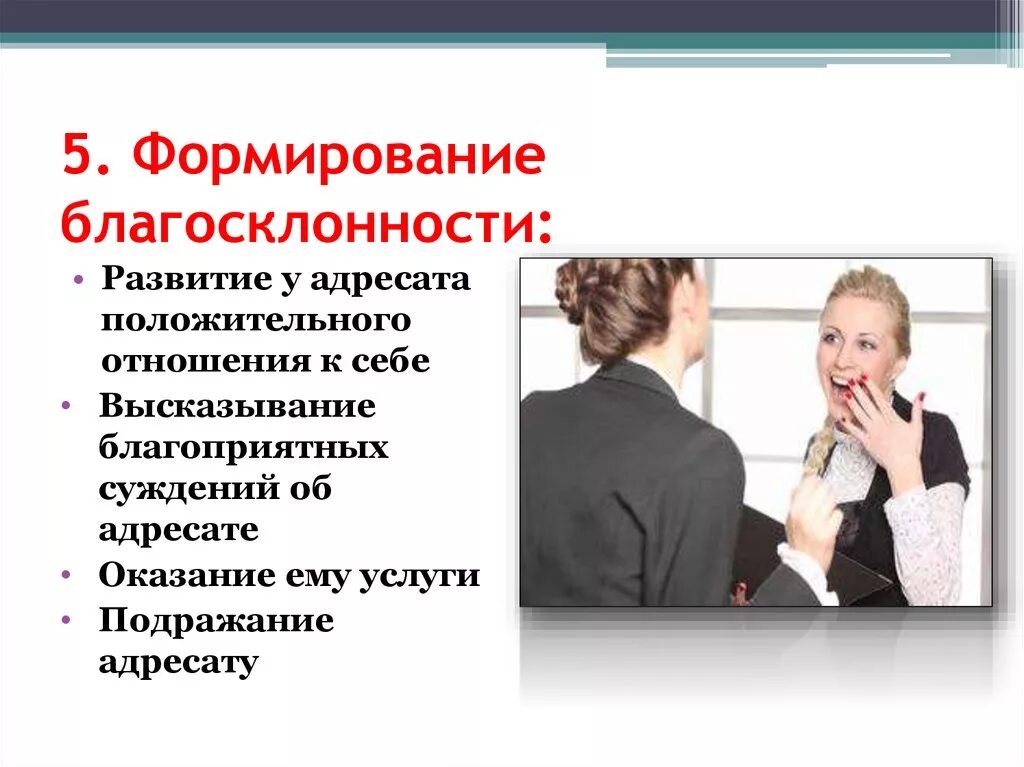 5. Формирование благосклонности:

• Развитие у адресата положительного отношения к себе
• Высказывание благоприятных суждений об адресате
• Оказание ему услуги
• Подражание адресату